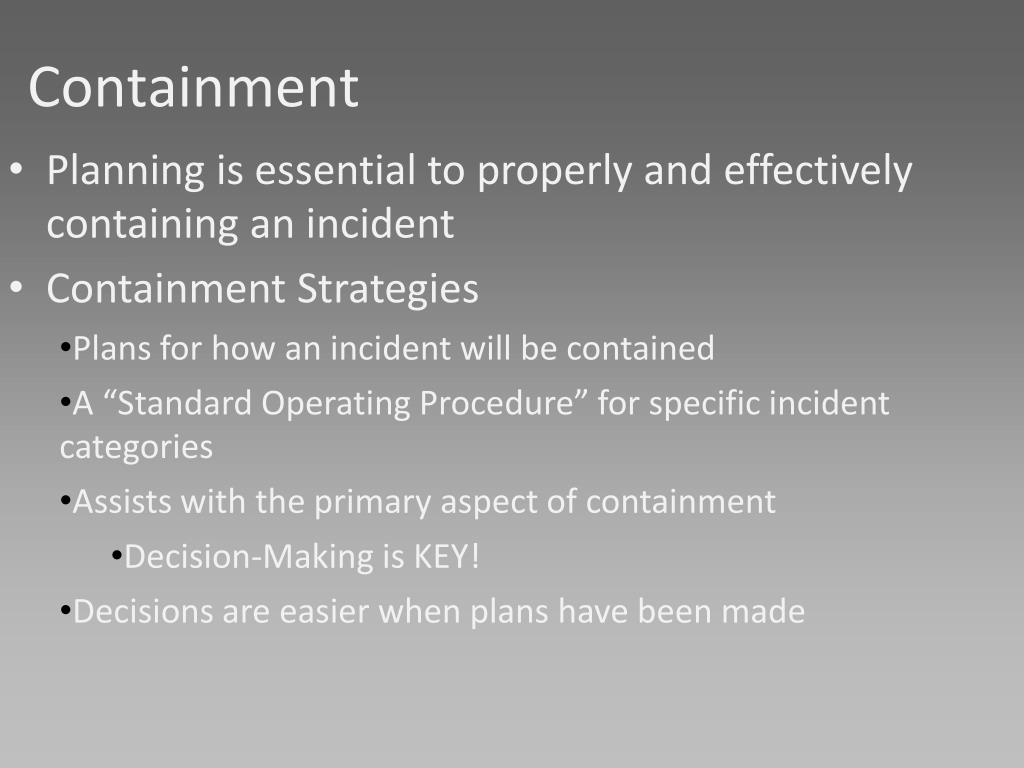 Containment

• Planning is essential to properly and effectively containing an incident
• Containment Strategies
•Plans for how an incident will be contained
•A “Standard Operating Procedure” for specific incident categories
•Assists with the primary aspect of containment
•Decision-Making is KEY!
•Decisions are easier when plans have been made